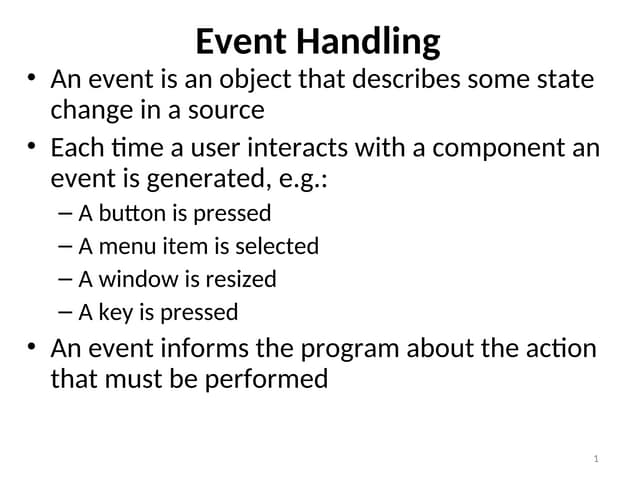 Event Handling

• An event is an object that describes some state change in a source

• Each time a user interacts with a component an event is generated, e.g.:
– A button is pressed
– A menu item is selected
– A window is resized
– A key is pressed

• An event informs the program about the action that must be performed

1